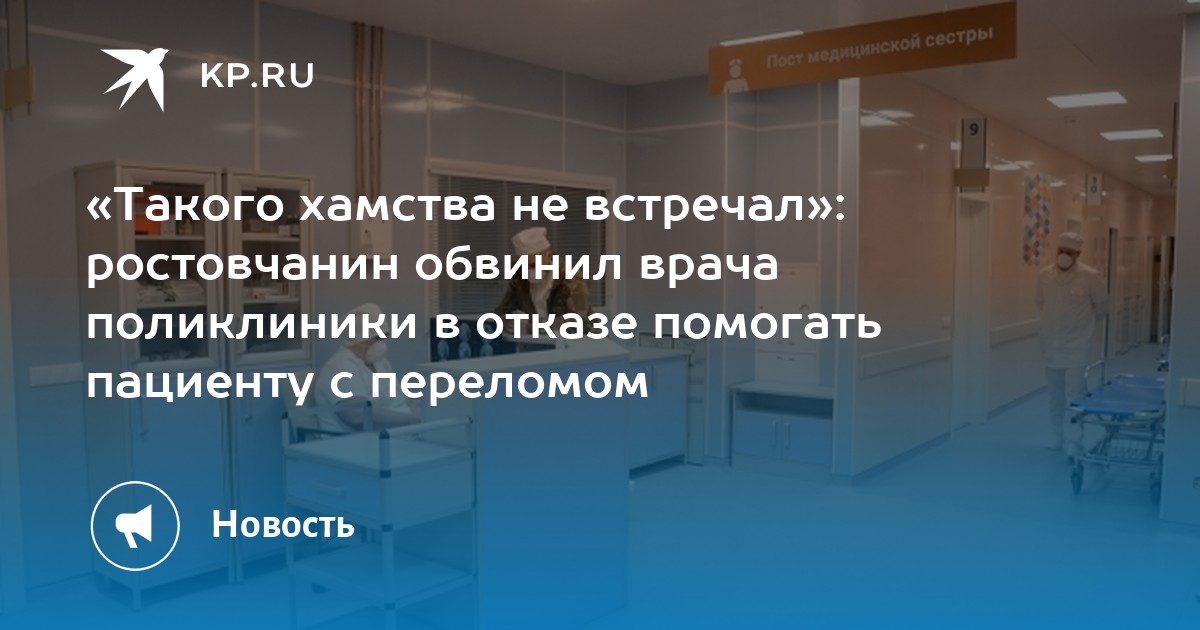 KP.RU

Пост медицинской сестры

9

«Такого хамства не встречал»: ростовчанин обвинил врача поликлиники в отказе помогать пациенту с переломом

Новость